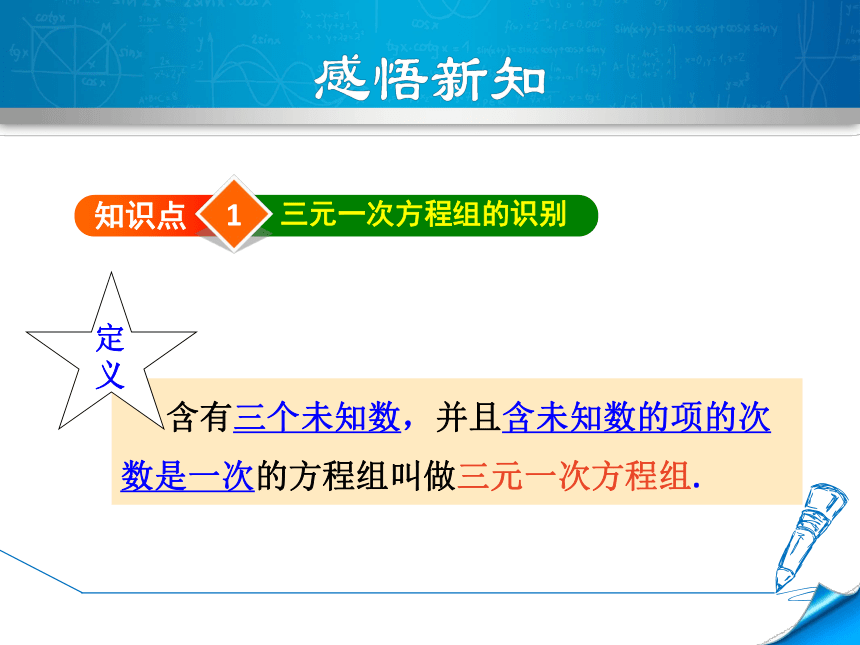 感悟新知

知识点 1 三元一次方程组的识别

定义

含有三个未知数，并且含未知数的项的次数是一次的方程组叫做三元一次方程组.